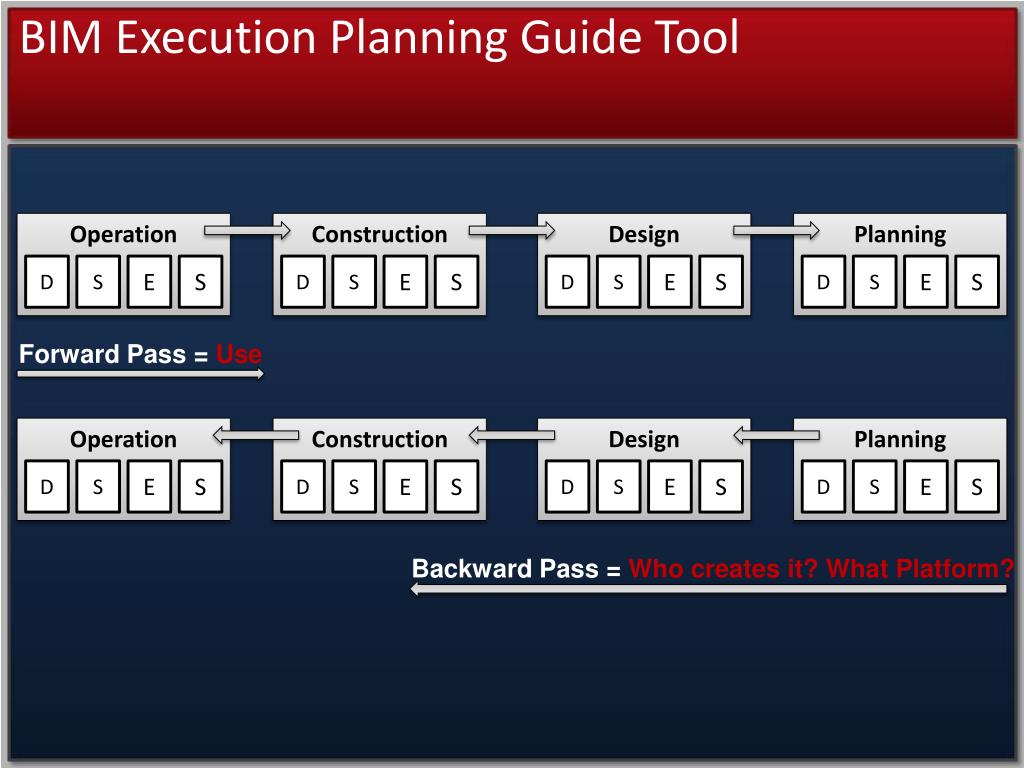 BIM Execution Planning Guide Tool

Operation
D S E S

Construction
D S E S

Design
D S E S

Planning
D S E S

Forward Pass = Use

Operation
D S E S

Construction
D S E S

Design
D S E S

Planning
D S E S

Backward Pass = Who creates it? What Platform?